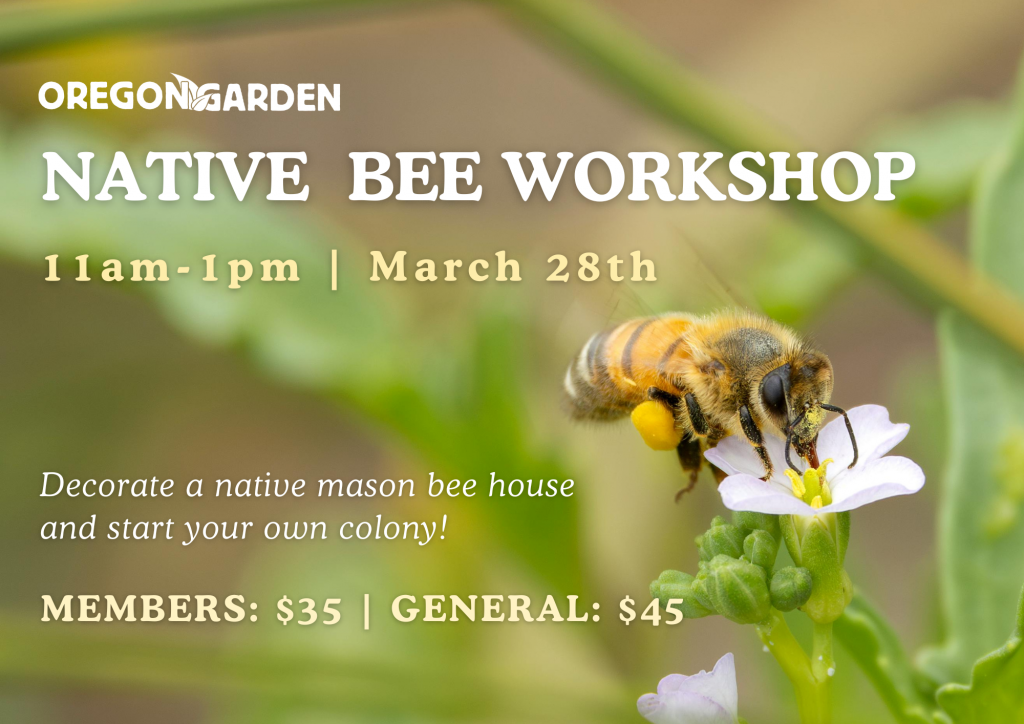 OREGON GARDEN

NATIVE BEE WORKSHOP

11am-1pm | March 28th

Decorate a native mason bee house and start your own colony!

MEMBERS: \$35 | GENERAL: \$45